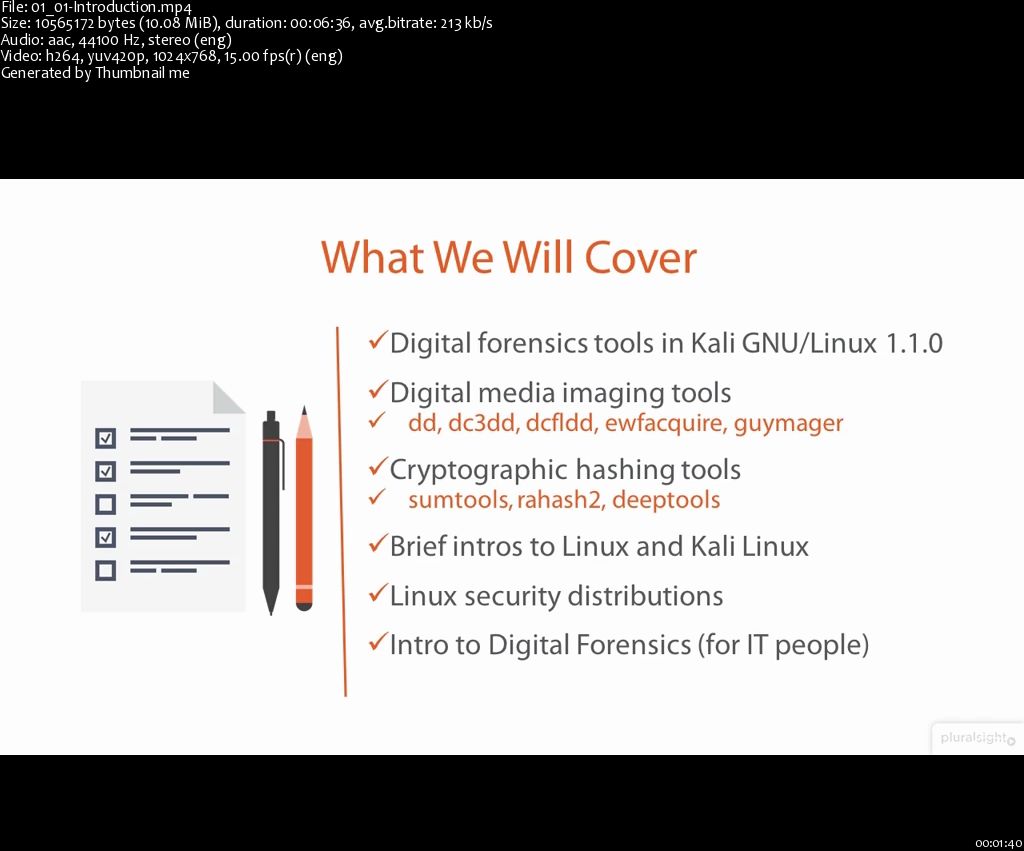 File: 01_01-Introduction.mp4
Size: 10565172 bytes (10.08 MiB), duration: 00:06:36, avg.bitrate: 213 kb/s
Audio: aac, 44100 Hz, stereo (eng)
Video: h264, yuv420p, 1024x768, 15.00 fps(r) (eng)
Generated by Thumbnail me

What We Will Cover

✓Digital forensics tools in Kali GNU/Linux 1.1.0

✓Digital media imaging tools
✓ dd, dc3dd, dcfldd, ewfacquire, guymager

✓Cryptographic hashing tools
✓ sumtools, rahash2, deeptools

✓Brief intros to Linux and Kali Linux

✓Linux security distributions

✓Intro to Digital Forensics (for IT people)

pluralsight

00:01:40